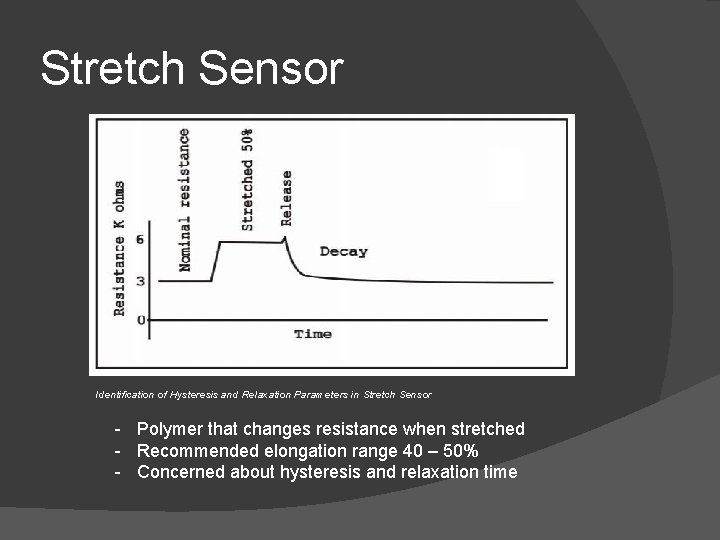 Stretch Sensor

Resistance K ohms

6

3

0

Nominal resistance

Stretched 50%

Release

Decay

Time

Identification of Hysteresis and Relaxation Parameters in Stretch Sensor

- Polymer that changes resistance when stretched
- Recommended elongation range 40 – 50%
- Concerned about hysteresis and relaxation time